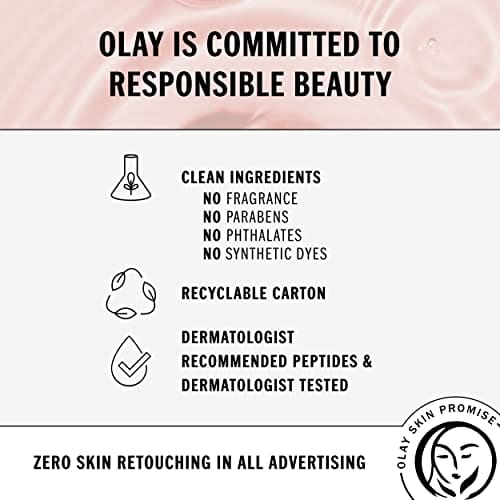 OLAY IS COMMITTED TO RESPONSIBLE BEAUTY

CLEAN INGREDIENTS
NO FRAGRANCE
NO PARABENS
NO PHTHALATES
NO SYNTHETIC DYES

RECYCLABLE CARTON

DERMATOLOGIST RECOMMENDED PEPTIDES & DERMATOLOGIST TESTED

ZERO SKIN RETOUCHING IN ALL ADVERTISING

OLAY SKIN PROMISE